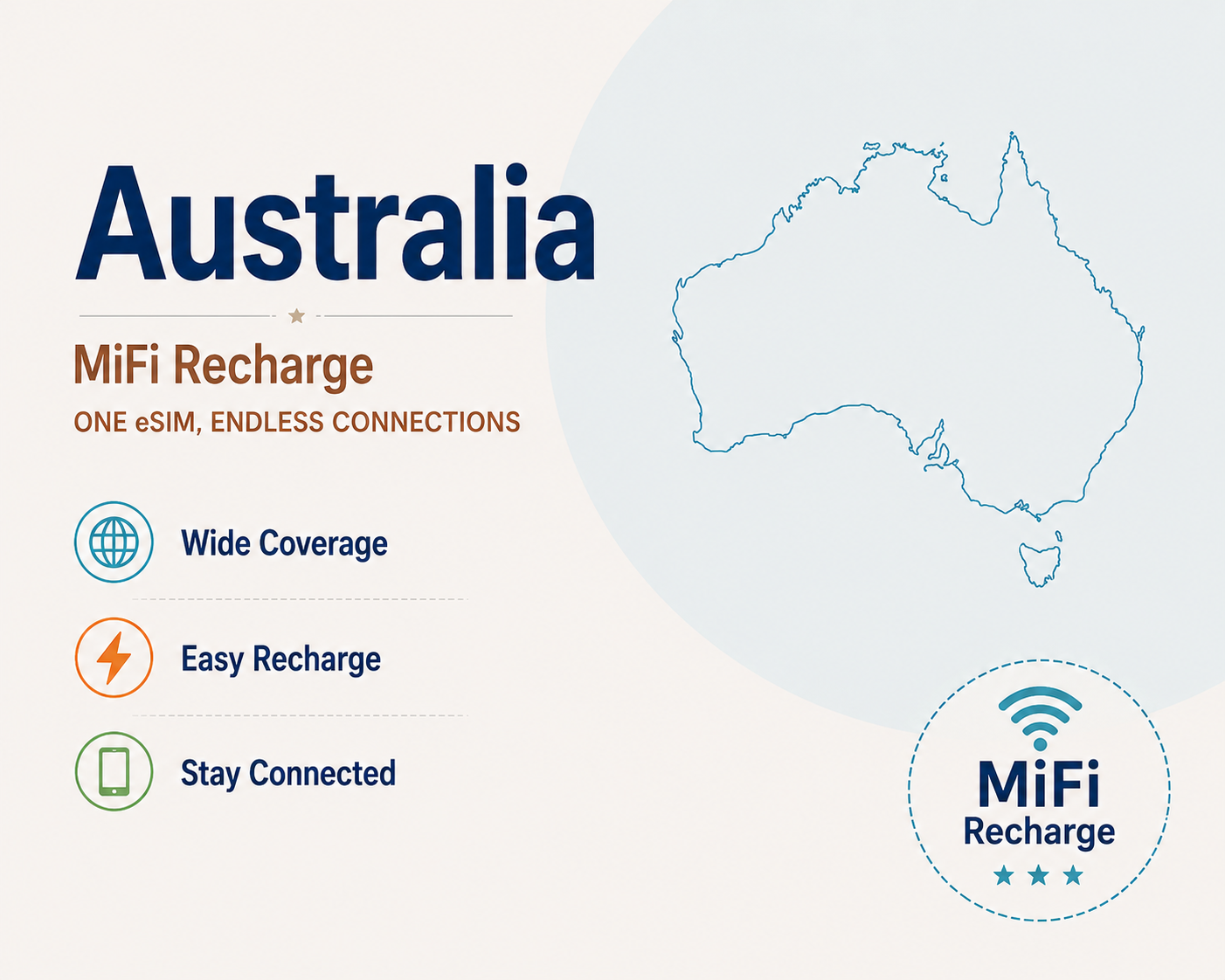 Australia

MiFi Recharge

ONE eSIM, ENDLESS CONNECTIONS

Wide Coverage

Easy Recharge

Stay Connected

MiFi
Recharge